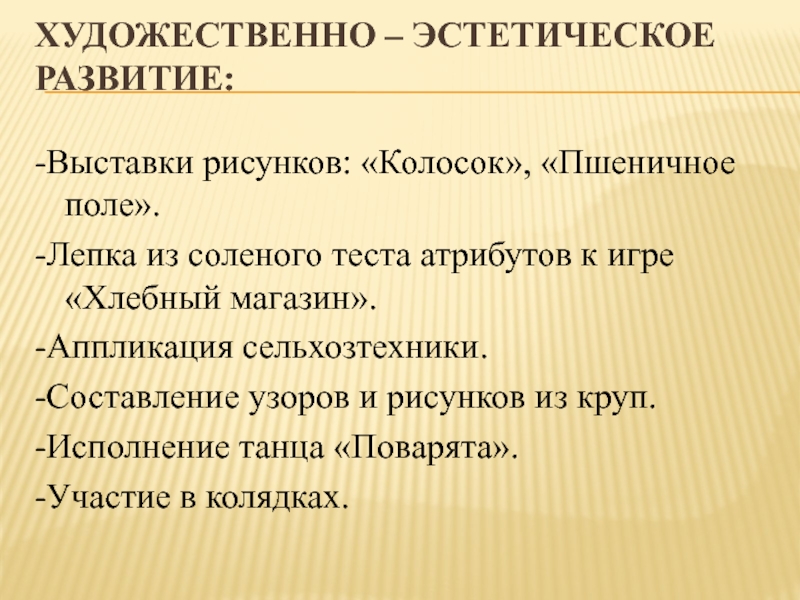 ХУДОЖЕСТВЕННО – ЭСТЕТИЧЕСКОЕ РАЗВИТИЕ:

-Выставки рисунков: «Колосок», «Пшеничное поле».

-Лепка из соленого теста атрибутов к игре «Хлебный магазин».

-Аппликация сельхозтехники.

-Составление узоров и рисунков из круп.

-Исполнение танца «Поварята».

-Участие в колядках.